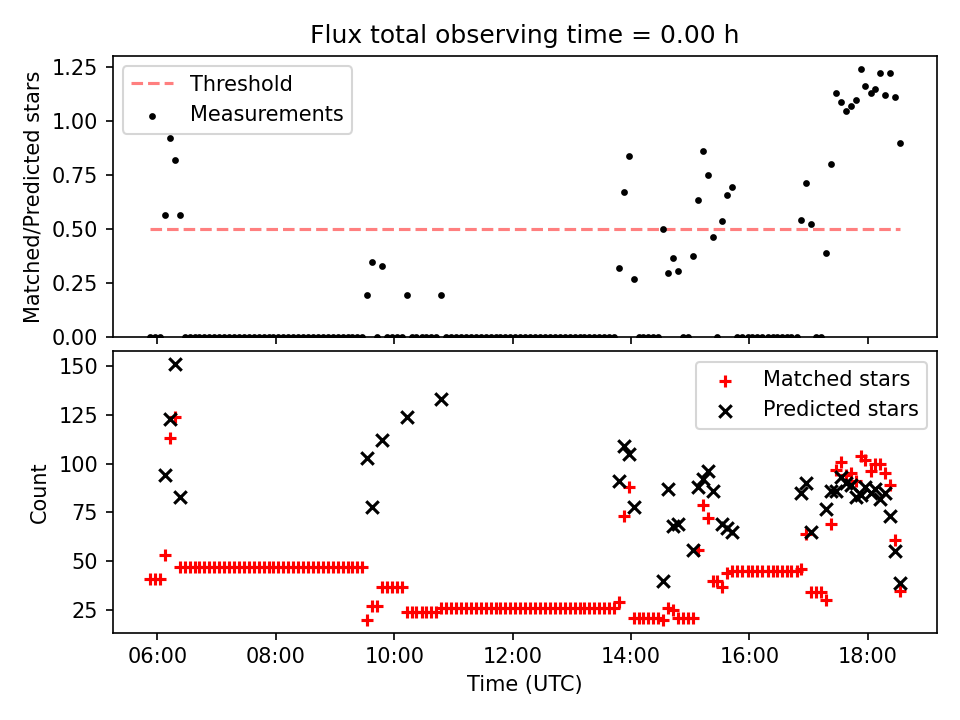 Flux total observing time = 0.00 h

Matched/Predicted stars

1.25
1.00
0.75
0.50
0.25
0.00

Threshold
Measurements

Count

150
125
100
75
50
25

Matched stars
Predicted stars

06:00
08:00
10:00
12:00
14:00
16:00
18:00

Time (UTC)